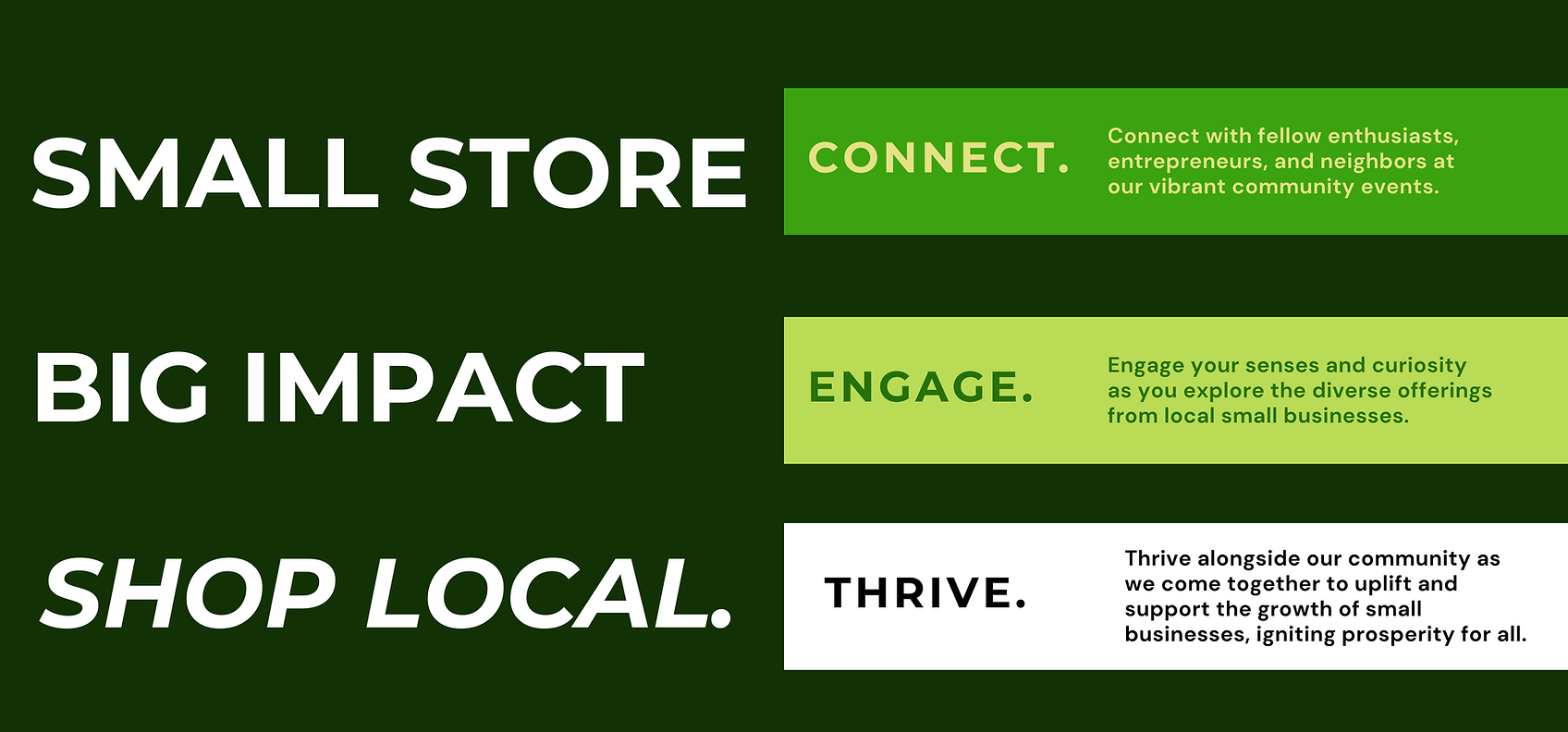 SMALL STORE
BIG IMPACT
SHOP LOCAL.

CONNECT.

Connect with fellow enthusiasts, entrepreneurs, and neighbors at our vibrant community events.

ENGAGE.

Engage your senses and curiosity as you explore the diverse offerings from local small businesses.

THRIVE.

Thrive alongside our community as we come together to uplift and support the growth of small businesses, igniting prosperity for all.